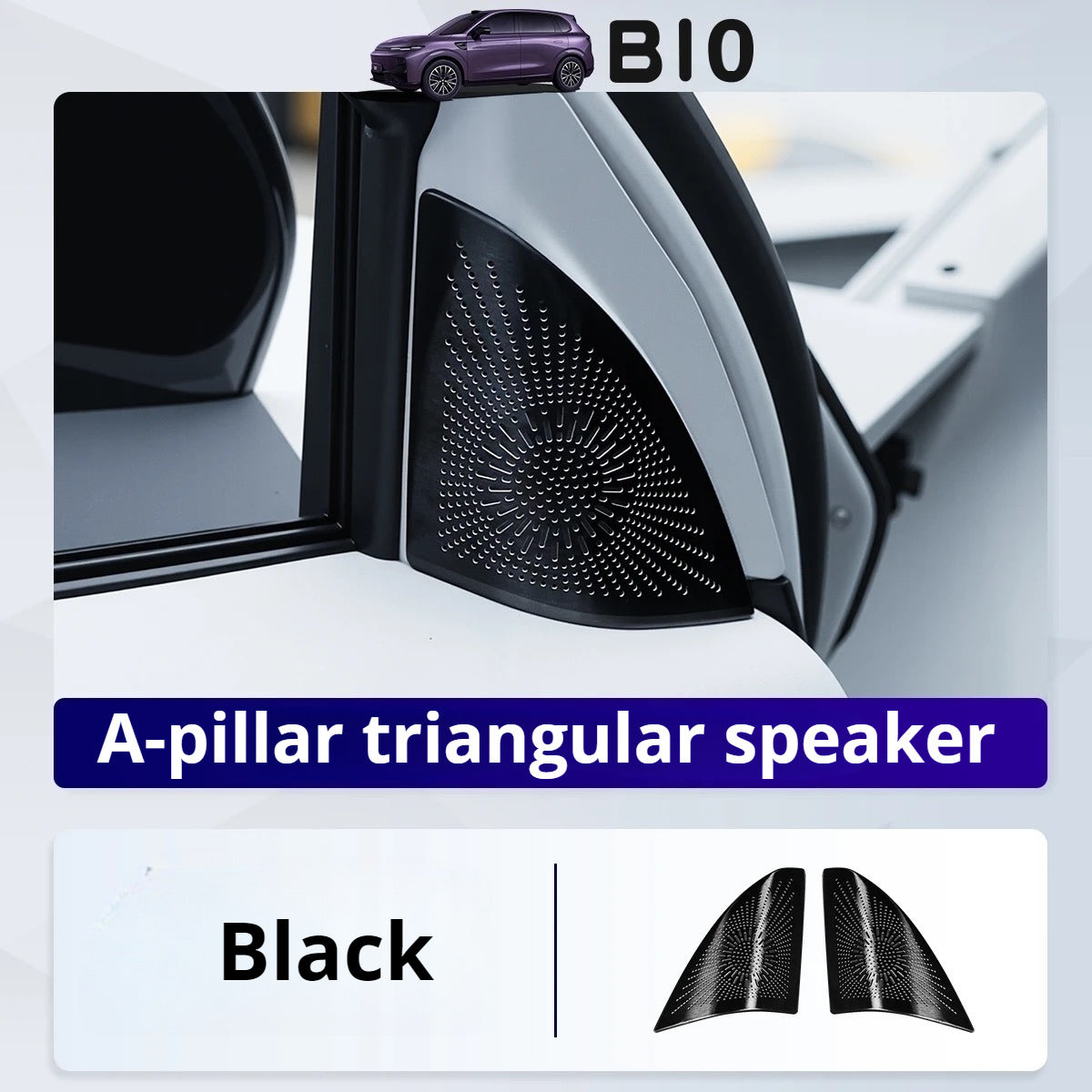 B10

A-pillar triangular speaker

Black